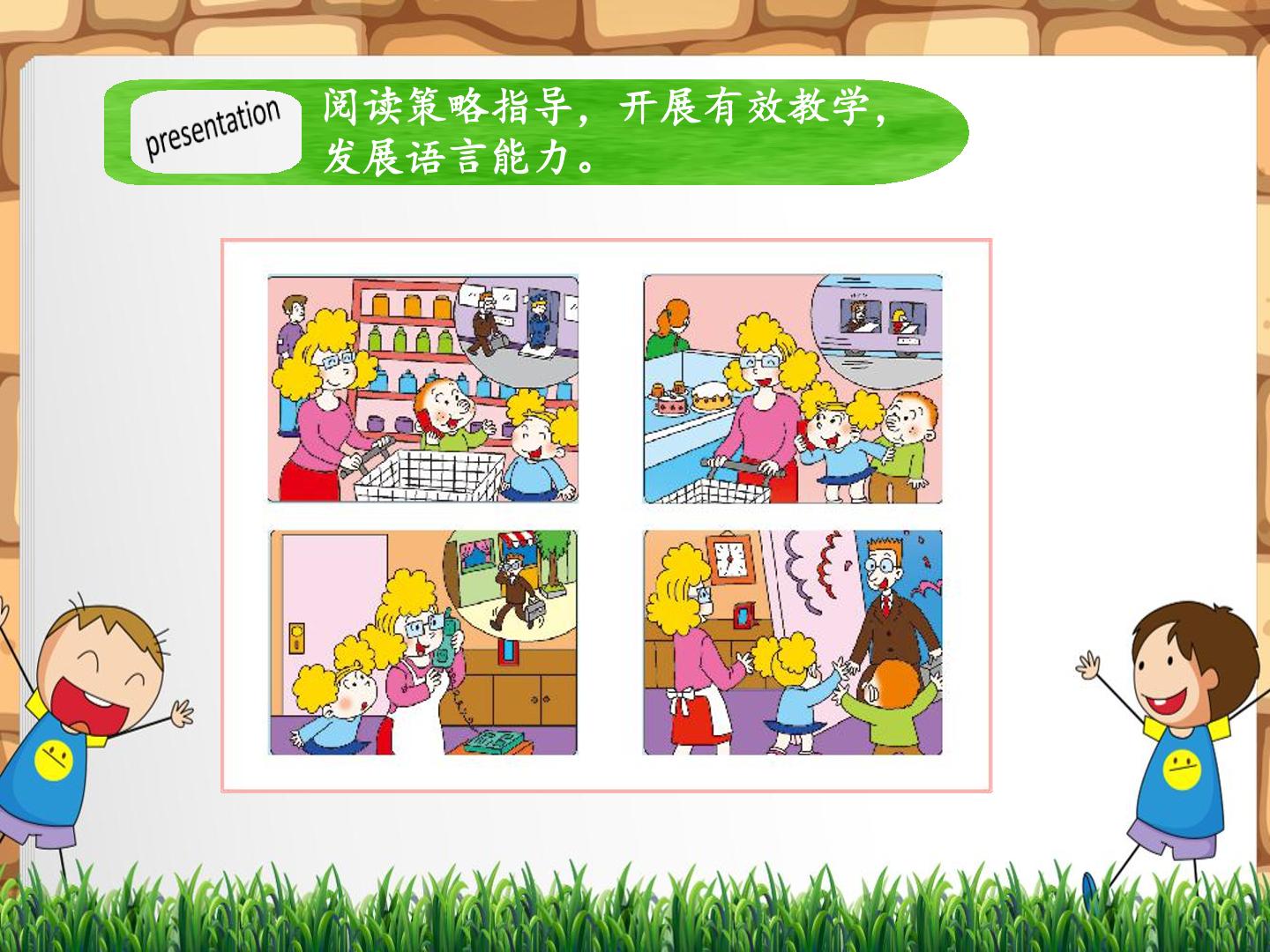 presentation

阅读策略指导，开展有效教学，发展语言能力。